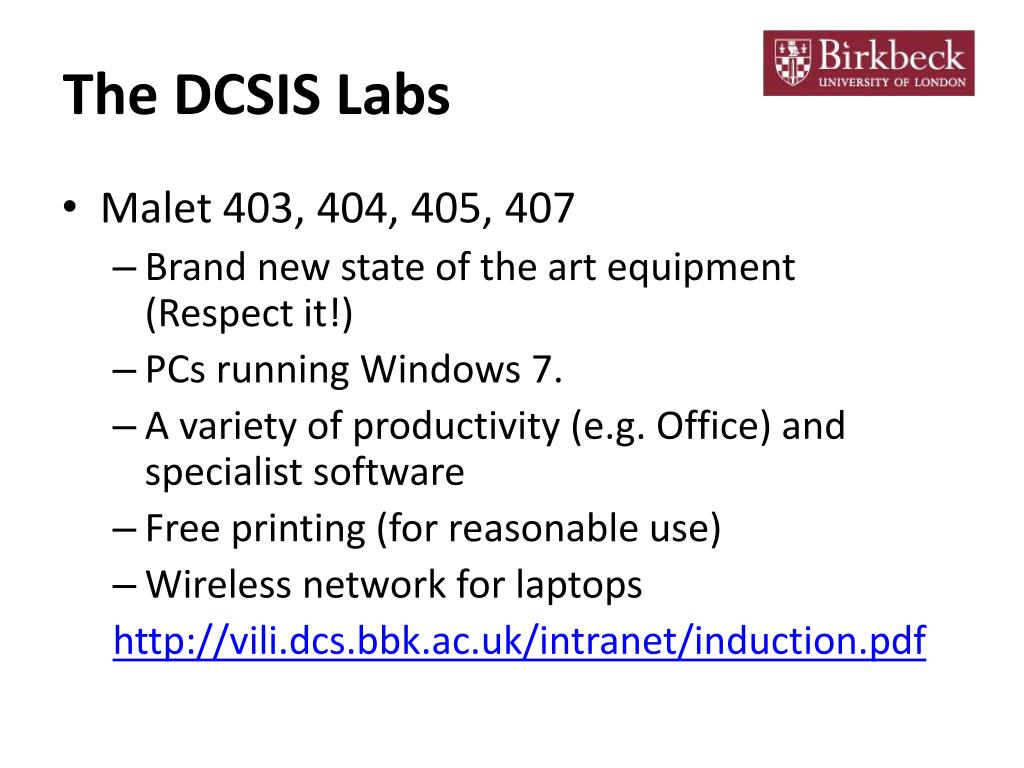 The DCSIS Labs

Birkbeck
UNIVERSITY OF LONDON

• Malet 403, 404, 405, 407
– Brand new state of the art equipment (Respect it!)
– PCs running Windows 7.
– A variety of productivity (e.g. Office) and specialist software
– Free printing (for reasonable use)
– Wireless network for laptops
http://vili.dcs.bbk.ac.uk/intranet/induction.pdf